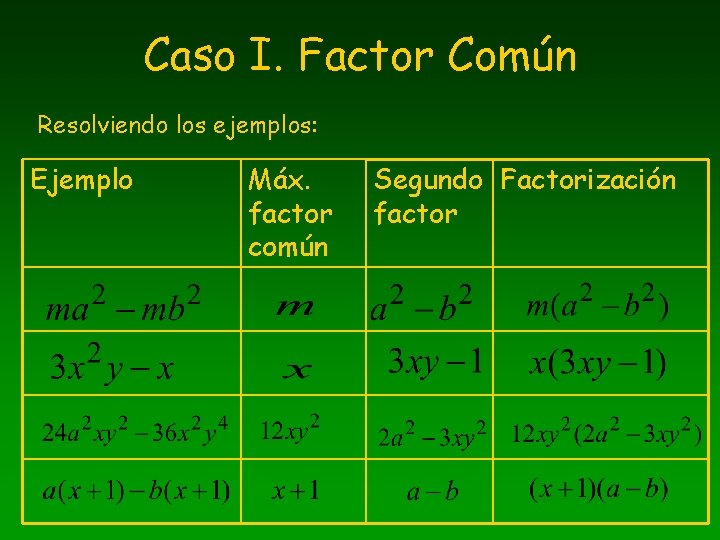 Caso I. Factor Común

Resolviendo los ejemplos:

| Ejemplo | Máx. factor común | Segundo factor | Factorización |
|---|---|---|---|
| $ma^2 - mb^2$ | $m$ | $a^2 - b^2$ | $m(a^2 - b^2)$ |
| $3x^2y - x$ | $x$ | $3xy - 1$ | $x(3xy - 1)$ |
| $24a^2xy^2 - 36x^2y^4$ | $12xy^2$ | $2a^2 - 3xy^2$ | $12xy^2(2a^2 - 3xy^2)$ |
| $a(x+1) - b(x+1)$ | $x+1$ | $a - b$ | $(x+1)(a-b)$ |